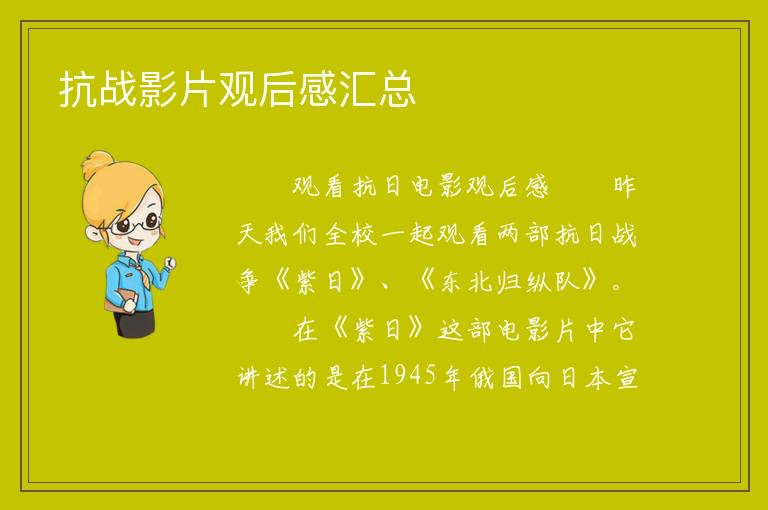 抗战影片观后感汇总

观看抗日电影观后感 昨天我们全校一起观看两部抗日战争《紫日》、《东北归纵队》。

在《紫日》这部电影片中它讲述的是在1945年俄国向日本宣